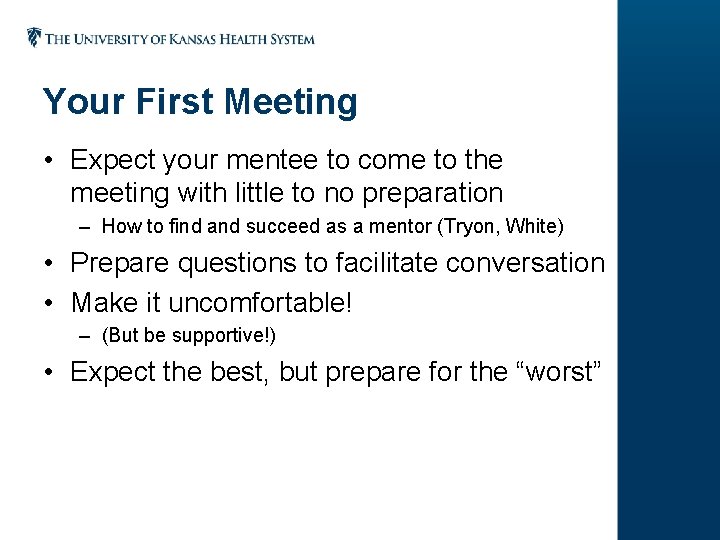 THE UNIVERSITY OF KANSAS HEALTH SYSTEM

Your First Meeting

• Expect your mentee to come to the meeting with little to no preparation
– How to find and succeed as a mentor (Tryon, White)
• Prepare questions to facilitate conversation
• Make it uncomfortable!
– (But be supportive!)
• Expect the best, but prepare for the “worst”